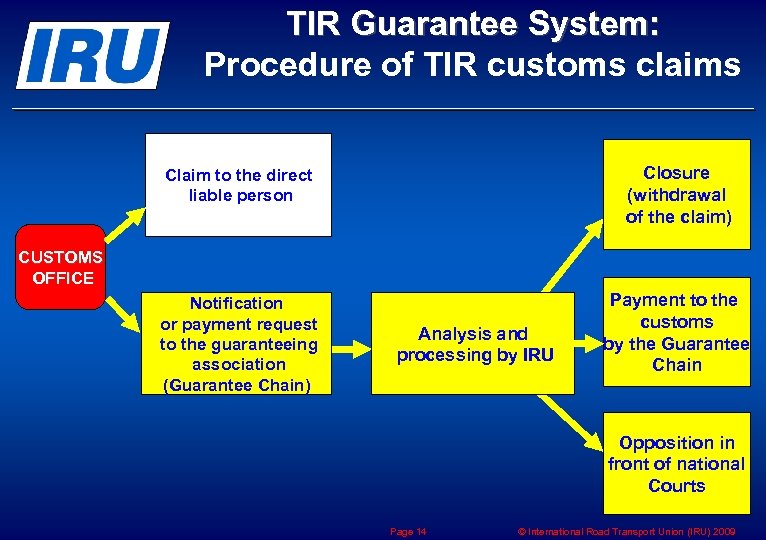 IRU

TIR Guarantee System: Procedure of TIR customs claims

CUSTOMS OFFICE

Claim to the direct liable person

Notification or payment request to the guaranteeing association (Guarantee Chain)

Analysis and processing by IRU

Closure (withdrawal of the claim)

Payment to the customs by the Guarantee Chain

Opposition in front of national Courts

Page 14

© International Road Transport Union (IRU) 2009